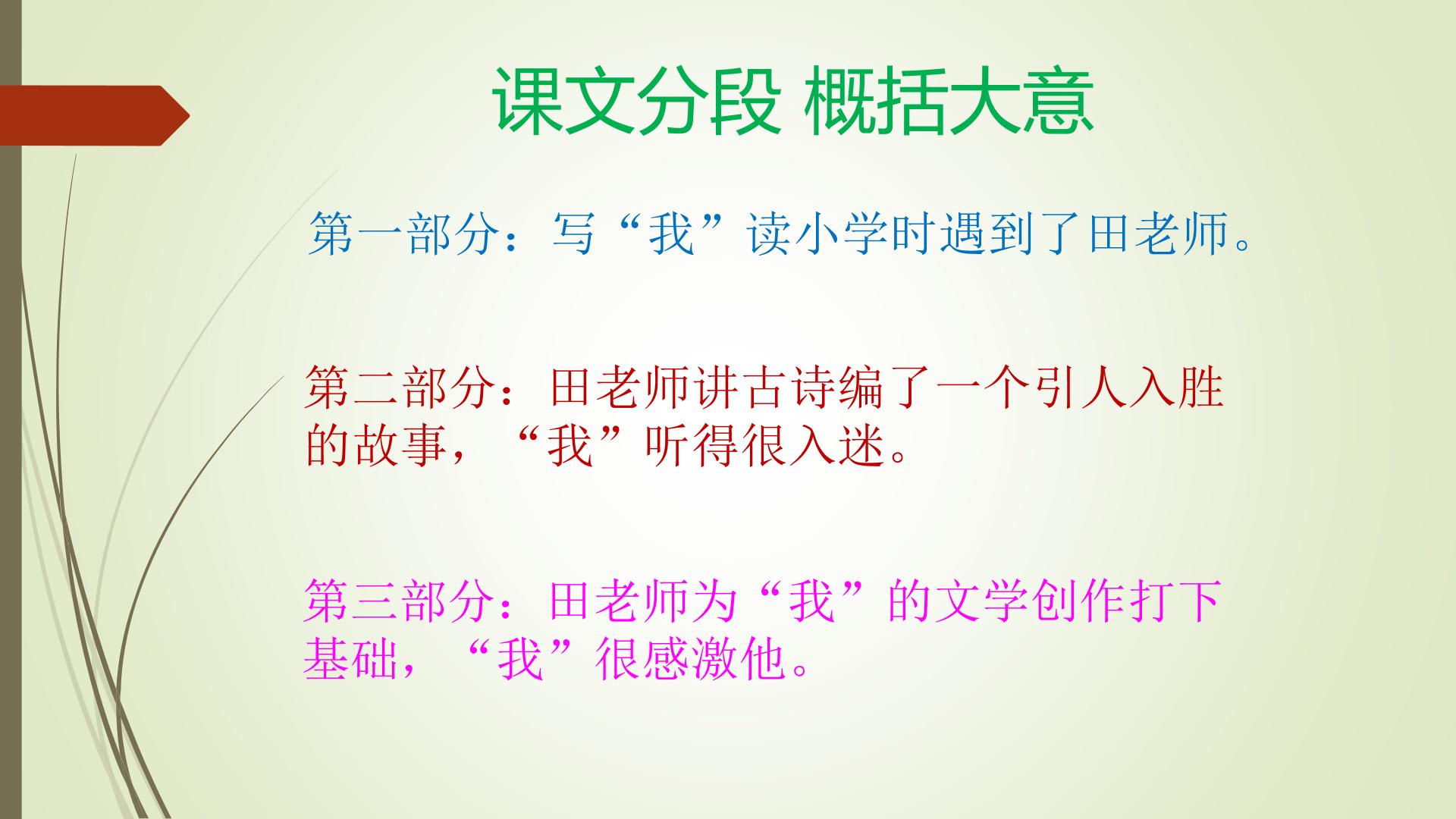 课文分段 概括大意

第一部分：写“我”读小学时遇到了田老师。

第二部分：田老师讲古诗编了一个引人入胜的故事，“我”听得很入迷。

第三部分：田老师为“我”的文学创作打下基础，“我”很感激他。